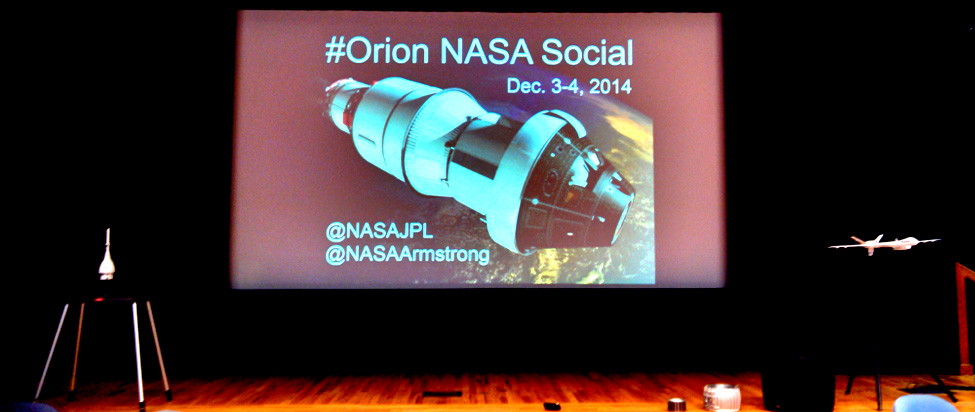 #Orion NASA Social

Dec. 3-4, 2014

@NASAJPL
@NASAArmstrong